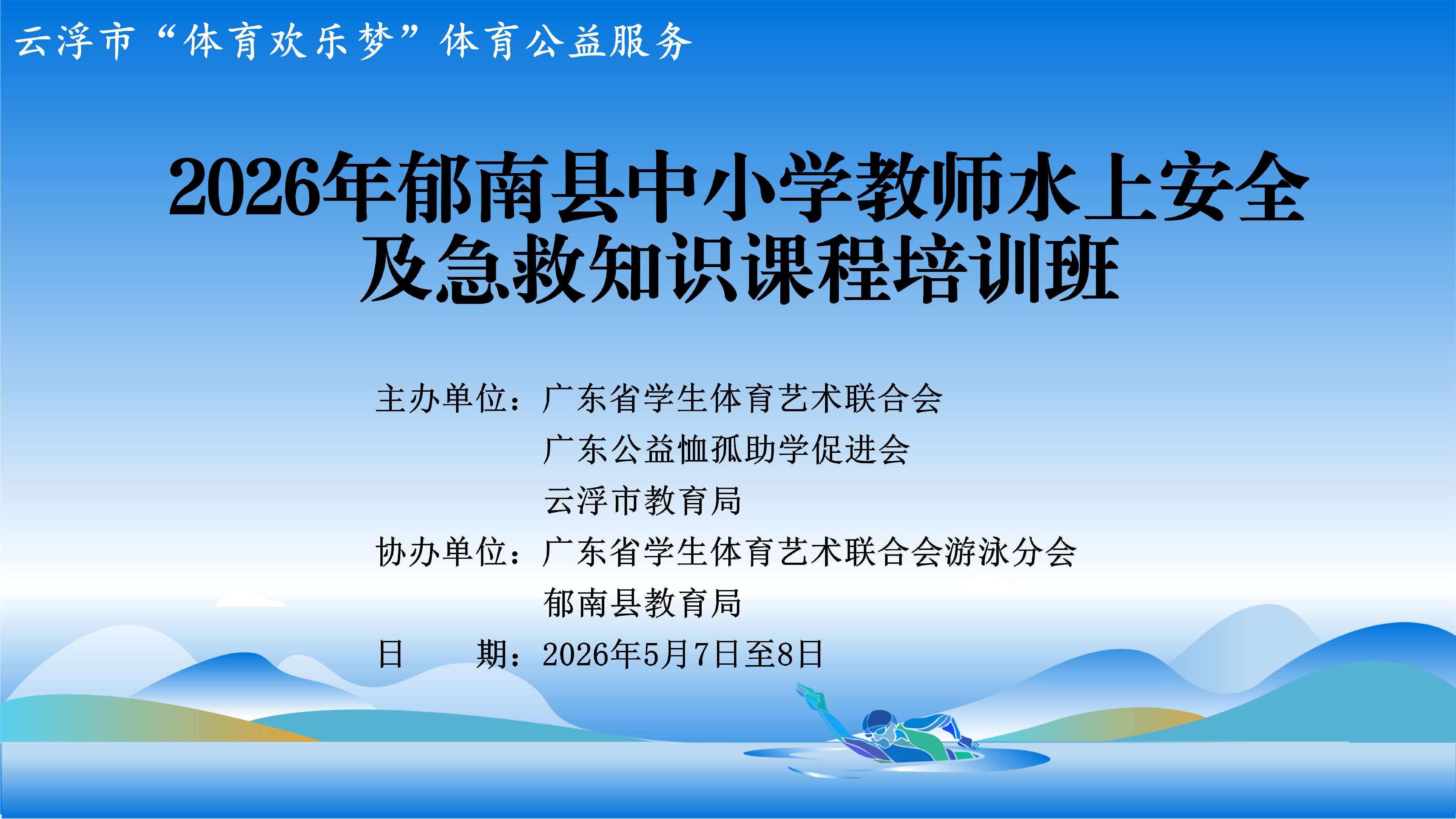 云浮市“体育欢乐梦”体育公益服务

2026年郁南县中小学教师水上安全及急救知识课程培训班

主办单位：广东省学生体育艺术联合会
广东公益恤孤助学促进会
云浮市教育局
协办单位：广东省学生体育艺术联合会游泳分会
郁南县教育局
日　　期：2026年5月7日至8日